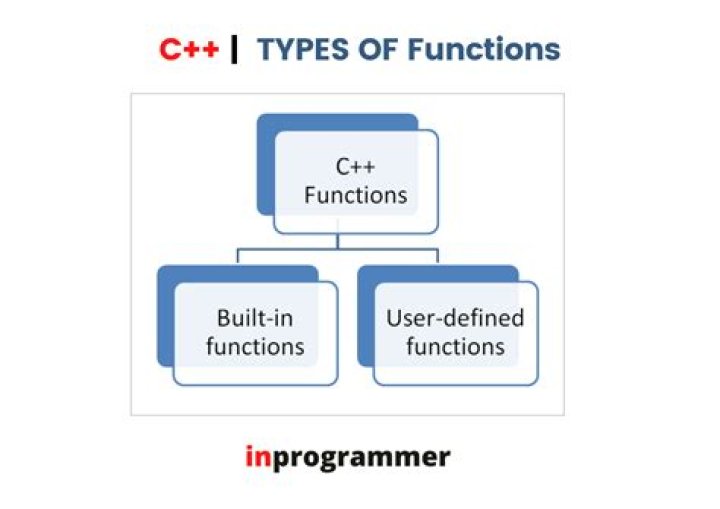 C++ | TYPES OF Functions

C++ Functions

Built-in functions

User-defined functions

inprogrammer